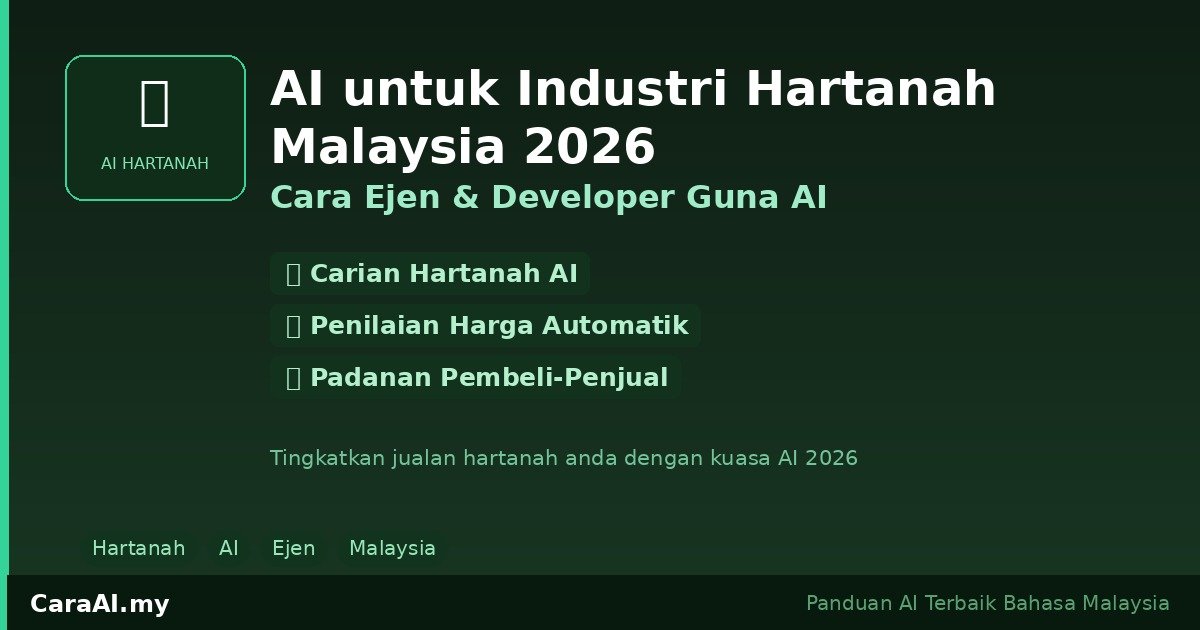 AI HARTANAH

AI untuk Industri Hartanah Malaysia 2026

Cara Ejen & Developer Guna AI

Carian Hartanah AI

Penilaian Harga Automatik

Padanan Pembeli-Penjual

Tingkatkan jualan hartanah anda dengan kuasa AI 2026

Hartanah AI Ejen Malaysia

CaraAI.my

Panduan AI Terbaik Bahasa Malaysia